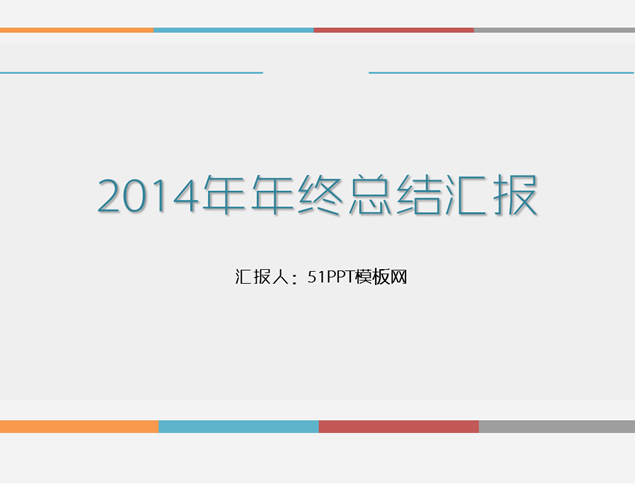 2014年年终总结汇报

汇报人：51PPT模板网